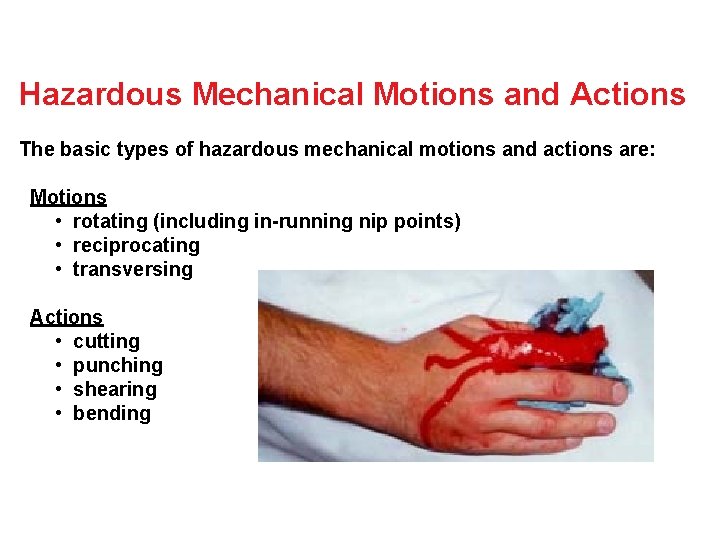 Hazardous Mechanical Motions and Actions

The basic types of hazardous mechanical motions and actions are:

Motions
• rotating (including in-running nip points)
• reciprocating
• transversing

Actions
• cutting
• punching
• shearing
• bending